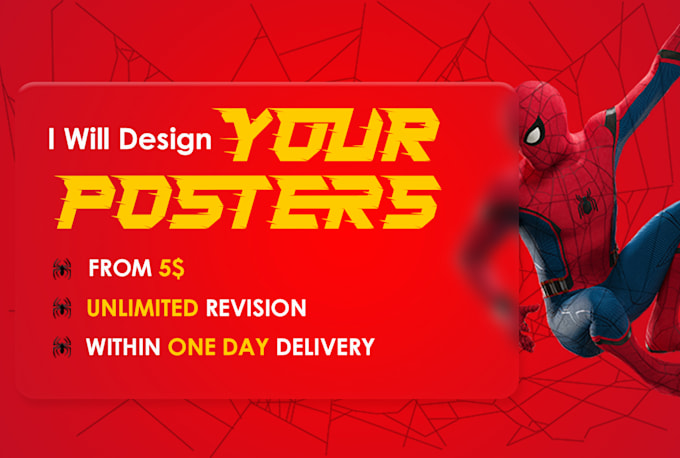 I Will Design YOUR POSTERS

FROM 5$

UNLIMITED REVISION

WITHIN ONE DAY DELIVERY